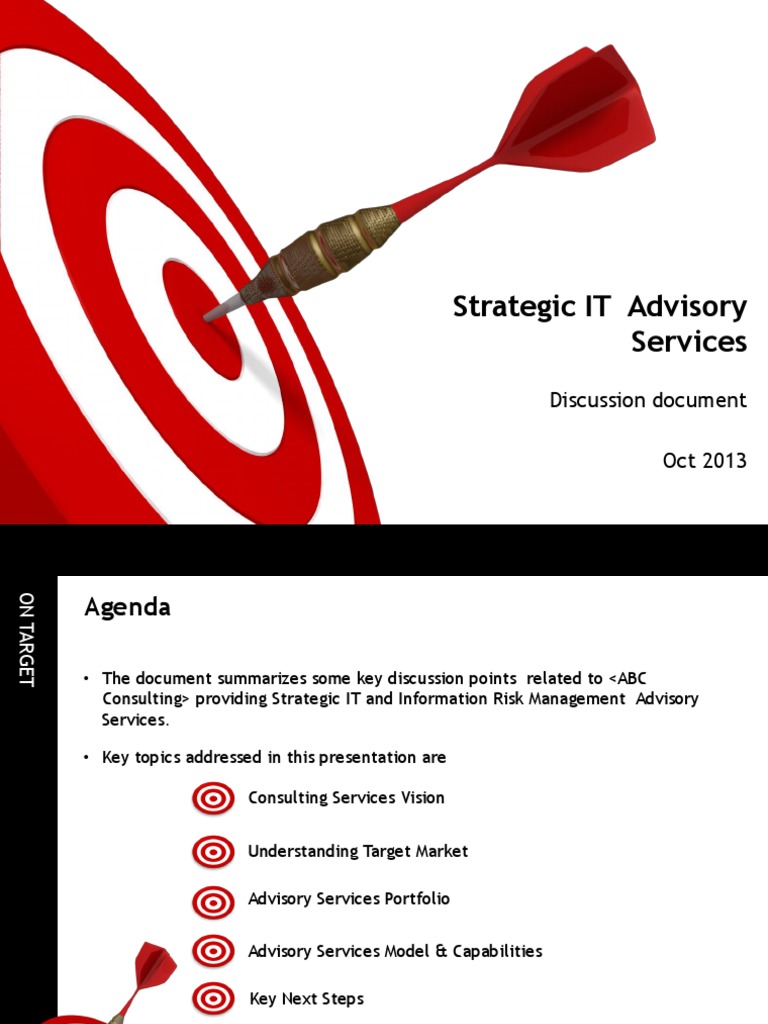 Strategic IT Advisory Services

Discussion document

Oct 2013

ON TARGET

Agenda

• The document summarizes some key discussion points related to <ABC Consulting> providing Strategic IT and Information Risk Management Advisory Services.

• Key topics addressed in this presentation are

Consulting Services Vision

Understanding Target Market

Advisory Services Portfolio

Advisory Services Model & Capabilities

Key Next Steps